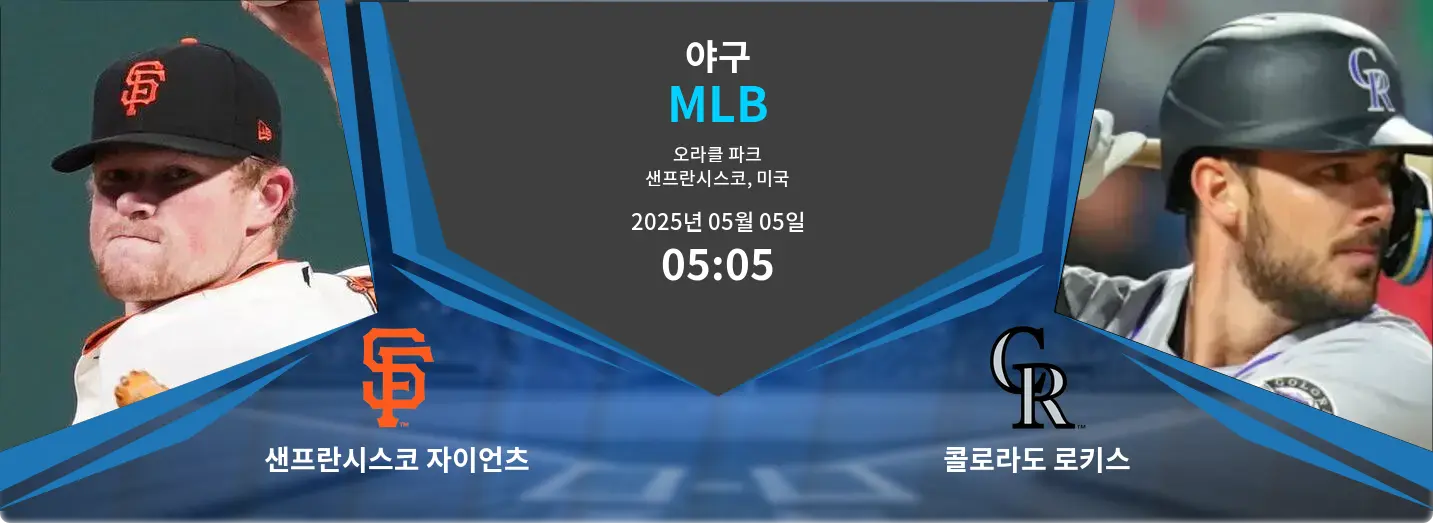 야구
MLB
오라클 파크
샌프란시스코, 미국
2025년 05월 05일
05:05

SF
샌프란시스코 자이언츠

CR
콜로라도 로키스